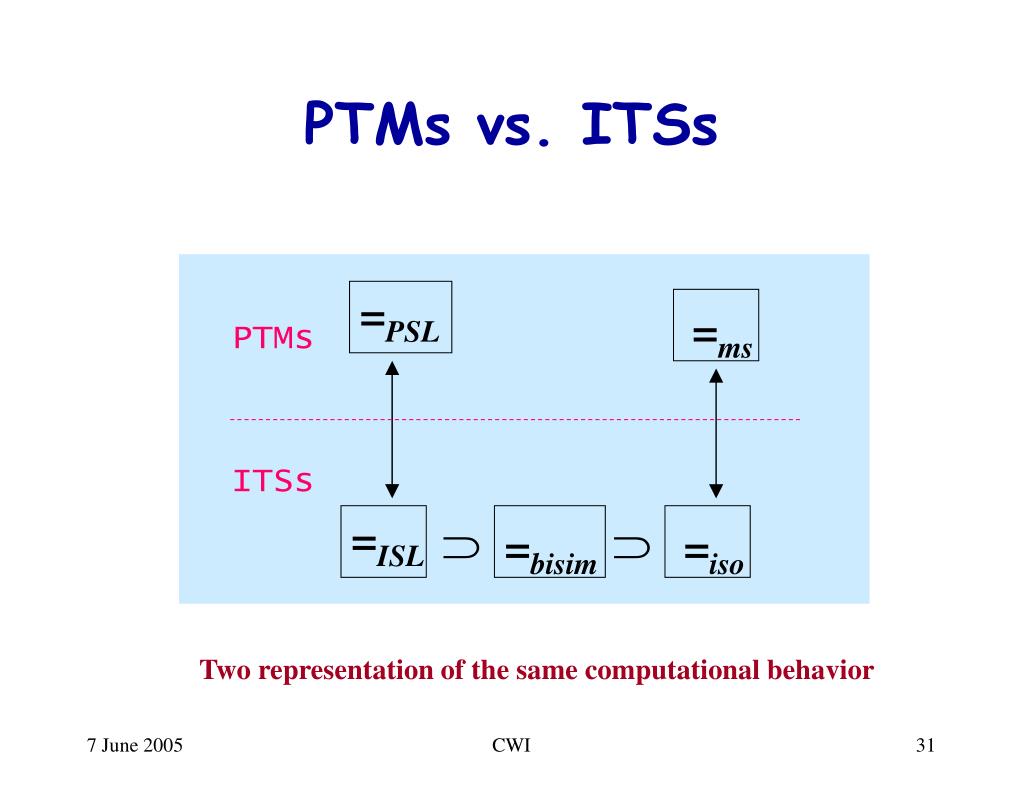 PTMs vs. ITSs

PTMs $=_{PSL}$ $=_{ms}$

ITSs $=_{ISL}$ $\supset$ $=_{bisim}$ $\supset$ $=_{iso}$

Two representation of the same computational behavior

7 June 2005 CWI 31